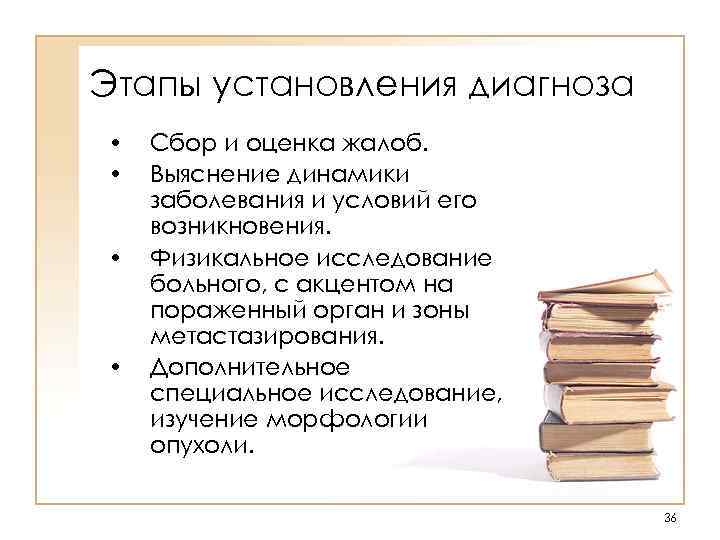 Этапы установления диагноза

• Сбор и оценка жалоб.
• Выяснение динамики заболевания и условий его возникновения.
• Физикальное исследование больного, с акцентом на пораженный орган и зоны метастазирования.
• Дополнительное специальное исследование, изучение морфологии опухоли.

36